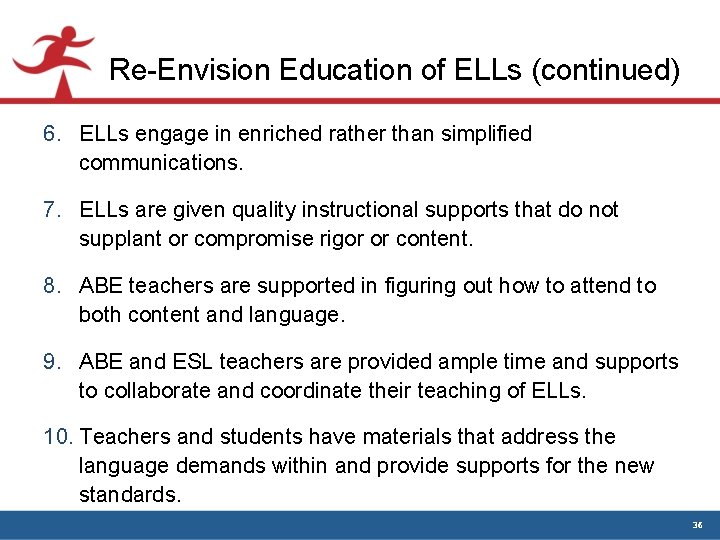 Re-Envision Education of ELLs (continued)

6. ELLs engage in enriched rather than simplified communications.

7. ELLs are given quality instructional supports that do not supplant or compromise rigor or content.

8. ABE teachers are supported in figuring out how to attend to both content and language.

9. ABE and ESL teachers are provided ample time and supports to collaborate and coordinate their teaching of ELLs.

10. Teachers and students have materials that address the language demands within and provide supports for the new standards.

36